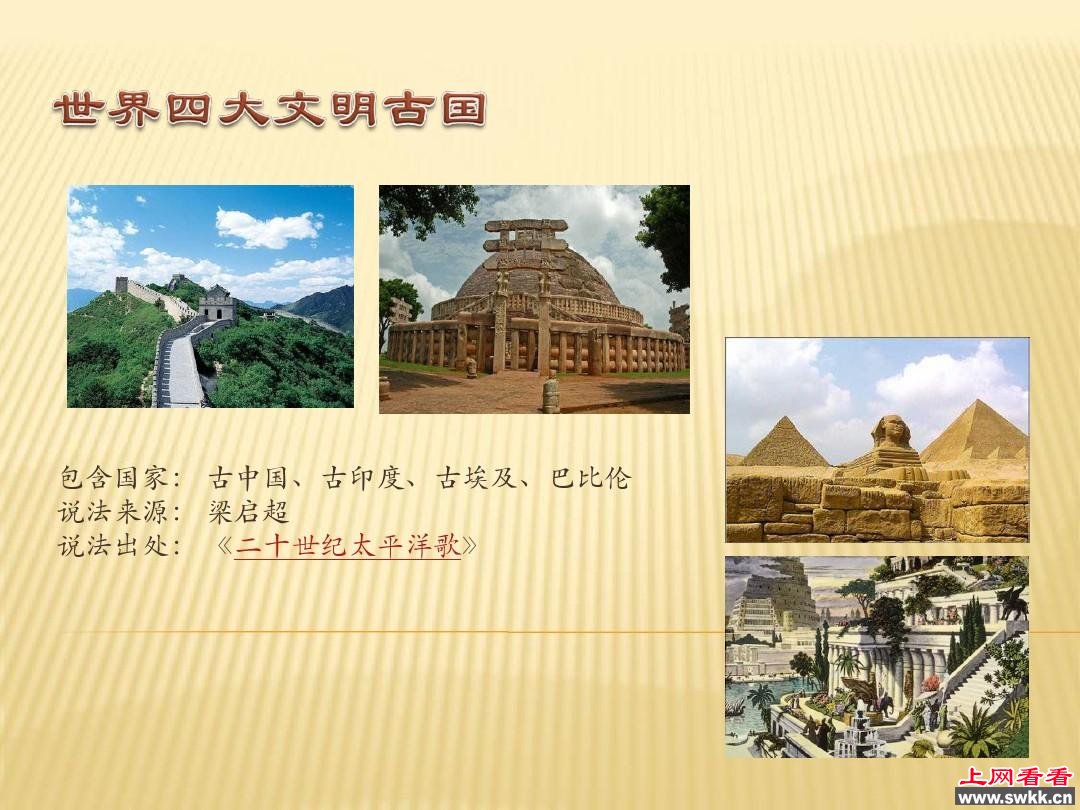 世界四大文明古国

包含国家： 古中国、古印度、古埃及、巴比伦
说法来源： 梁启超
说法出处： 《二十世纪太平洋歌》

上网看看
www.swkk.cn